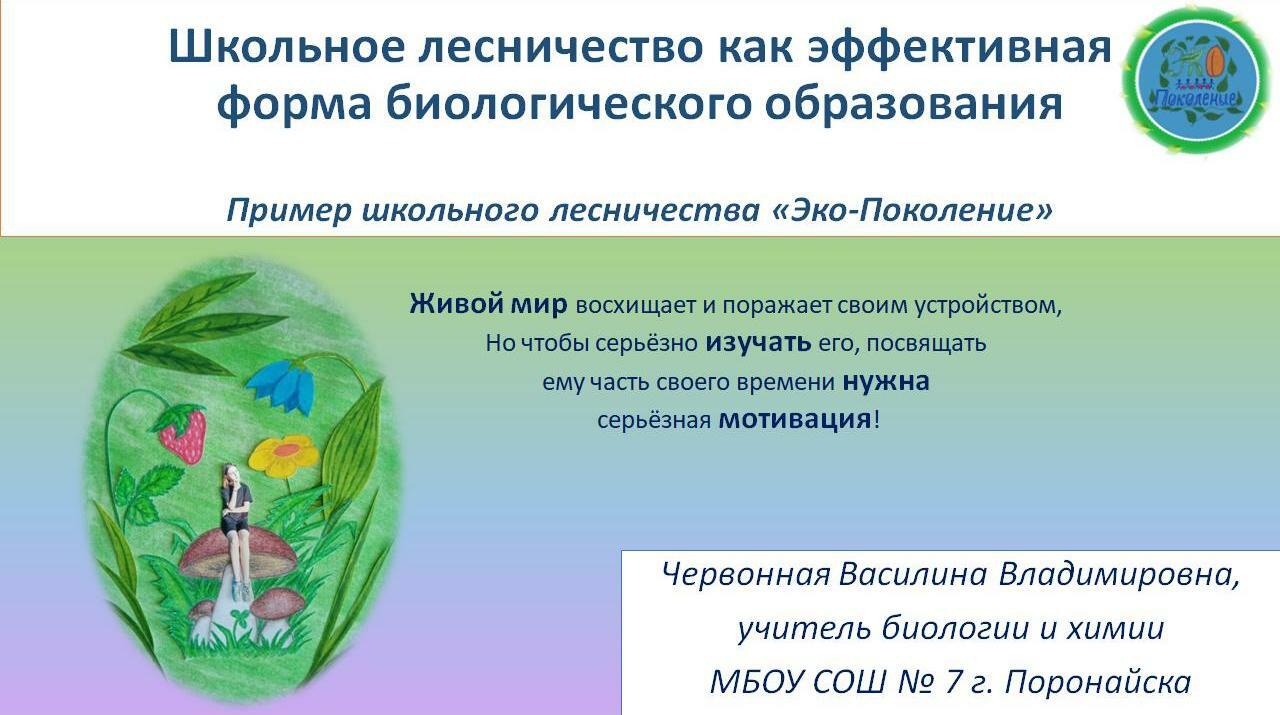 Школьное лесничество как эффективная форма биологического образования

ЭКО Поколение

Пример школьного лесничества «Эко-Поколение»

Живой мир восхищает и поражает своим устройством,
Но чтобы серьёзно изучать его, посвящать
ему часть своего времени нужна
серьёзная мотивация!

Червонная Василина Владимировна,
учитель биологии и химии
МБОУ СОШ № 7 г. Поронайска